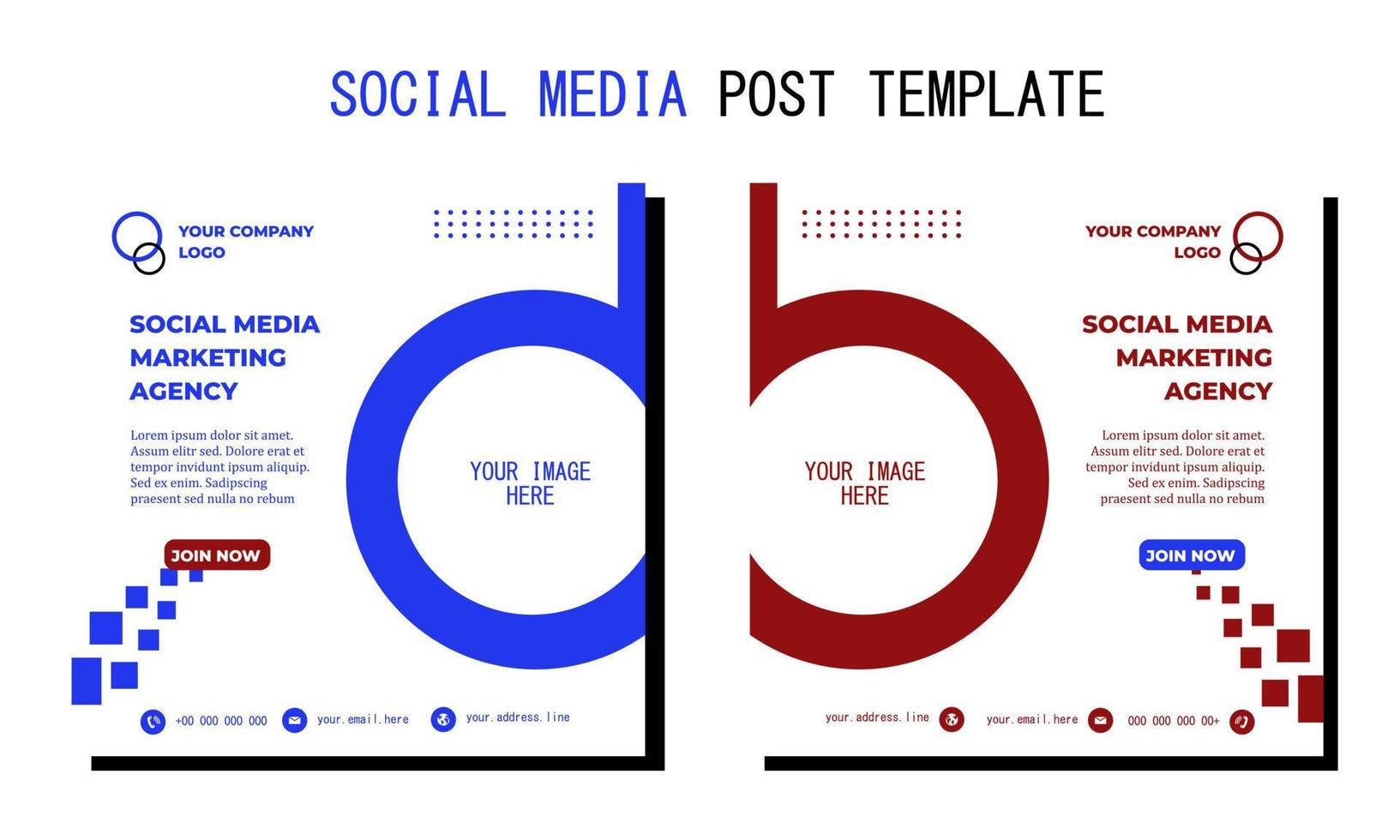 SOCIAL MEDIA POST TEMPLATE

YOUR COMPANY LOGO

SOCIAL MEDIA MARKETING AGENCY

Lorem ipsum dolor sit amet. Assum elitr sed. Dolore erat et tempor invidunt ipsum aliquip. Sed ex enim. Sadipscing praesent sed nulla no rebum

JOIN NOW

YOUR IMAGE HERE

+00 000 000 000 your.email.here your.address.line

YOUR COMPANY LOGO

SOCIAL MEDIA MARKETING AGENCY

Lorem ipsum dolor sit amet. Assum elitr sed. Dolore erat et tempor invidunt ipsum aliquip. Sed ex enim. Sadipscing praesent sed nulla no rebum

JOIN NOW

YOUR IMAGE HERE

your.address.line your.email.here 000 000 000 00+